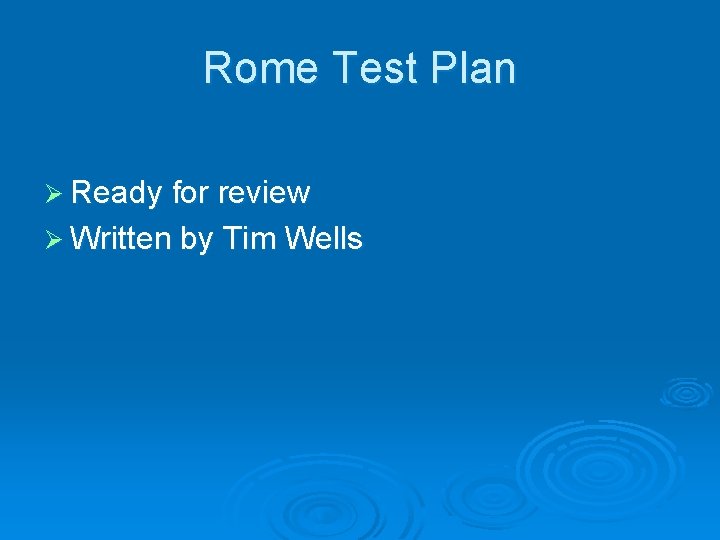 Rome Test Plan

➢ Ready for review
➢ Written by Tim Wells